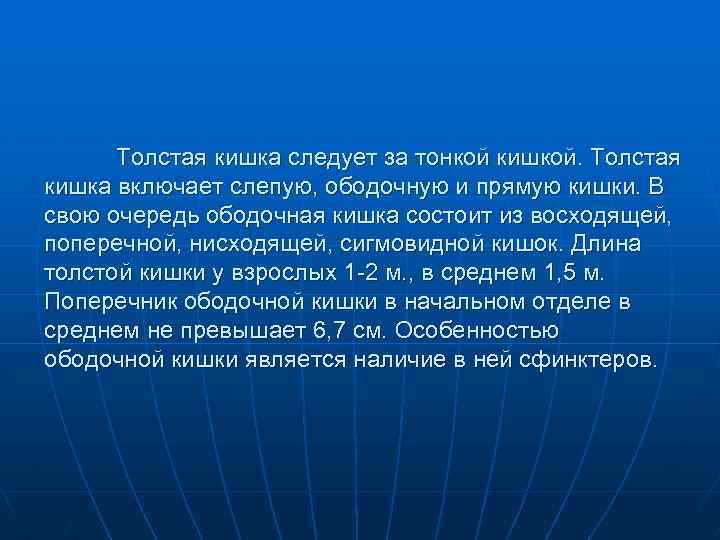 Толстая кишка следует за тонкой кишкой. Толстая кишка включает слепую, ободочную и прямую кишки. В свою очередь ободочная кишка состоит из восходящей, поперечной, нисходящей, сигмовидной кишок. Длина толстой кишки у взрослых 1-2 м., в среднем 1,5 м. Поперечник ободочной кишки в начальном отделе в среднем не превышает 6,7 см. Особенностью ободочной кишки является наличие в ней сфинктеров.